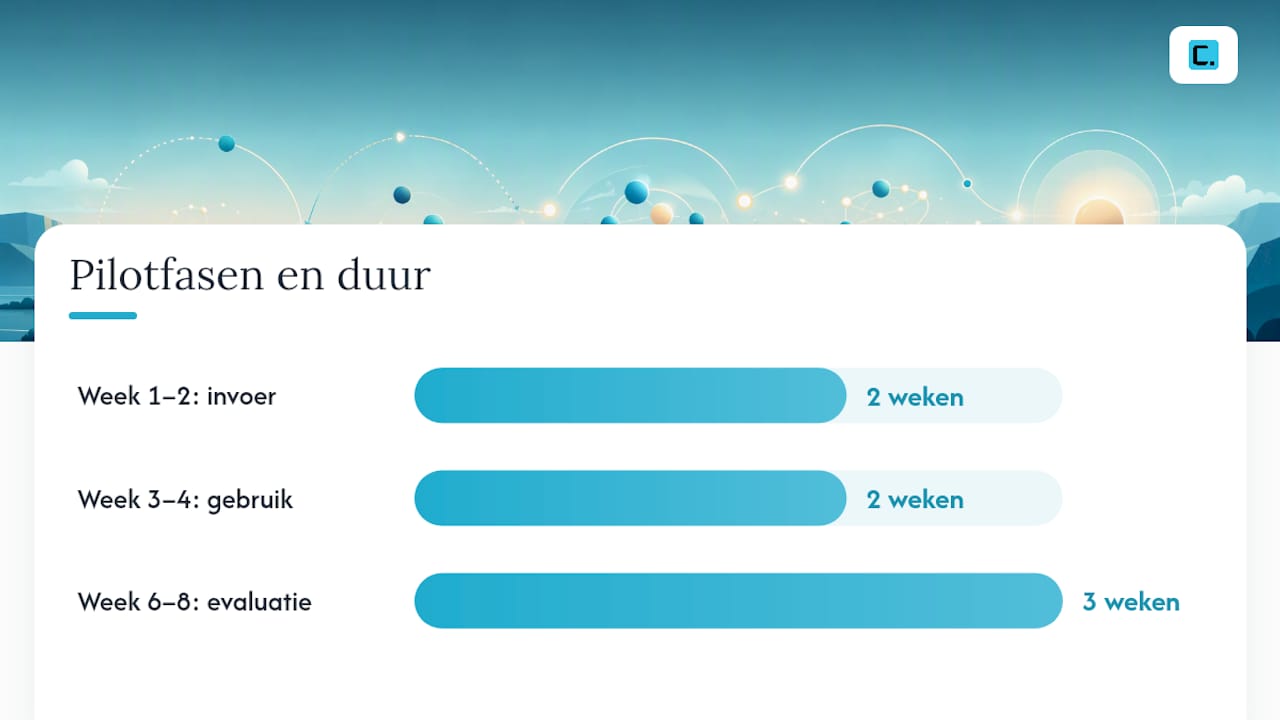 C.

Pilotfasen en duur

Week 1–2: invoer
2 weken

Week 3–4: gebruik
2 weken

Week 6–8: evaluatie
3 weken